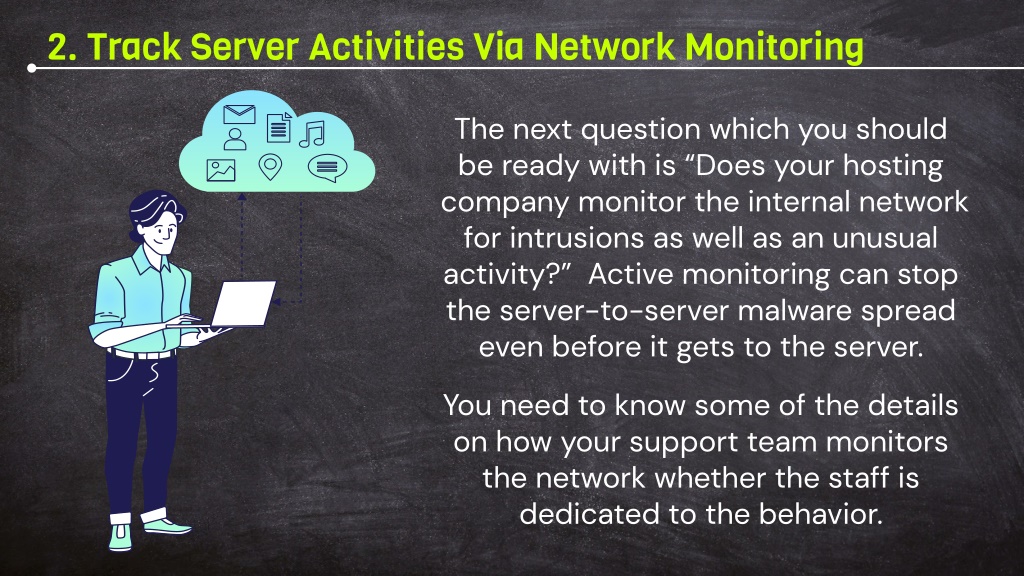 2. Track Server Activities Via Network Monitoring

The next question which you should be ready with is “Does your hosting company monitor the internal network for intrusions as well as an unusual activity?” Active monitoring can stop the server-to-server malware spread even before it gets to the server.

You need to know some of the details on how your support team monitors the network whether the staff is dedicated to the behavior.